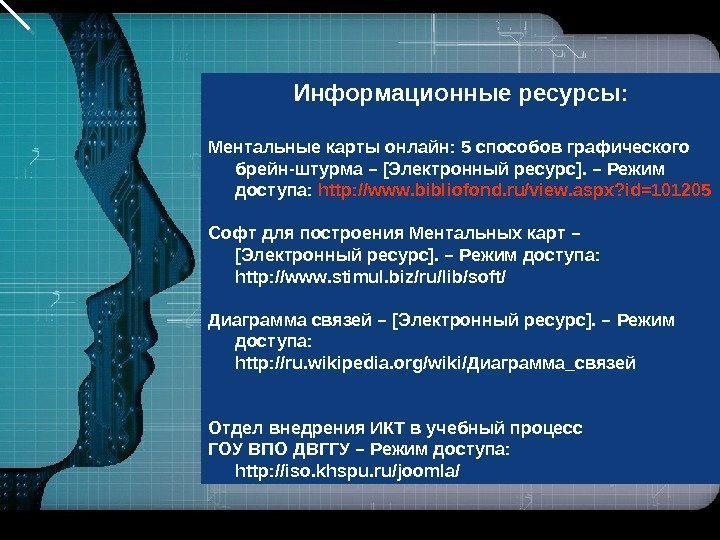 Информационные ресурсы:

Ментальные карты онлайн: 5 способов графического брейн-штурма – [Электронный ресурс]. – Режим доступа: http://www.bibliofond.ru/view.aspx?id=101205

Софт для построения Ментальных карт – [Электронный ресурс]. – Режим доступа: http://www.stimul.biz/ru/lib/soft/

Диаграмма связей – [Электронный ресурс]. – Режим доступа: http://ru.wikipedia.org/wiki/Диаграмма_связей

Отдел внедрения ИКТ в учебный процесс ГОУ ВПО ДВГГУ – Режим доступа: http://iso.khspu.ru/joomla/